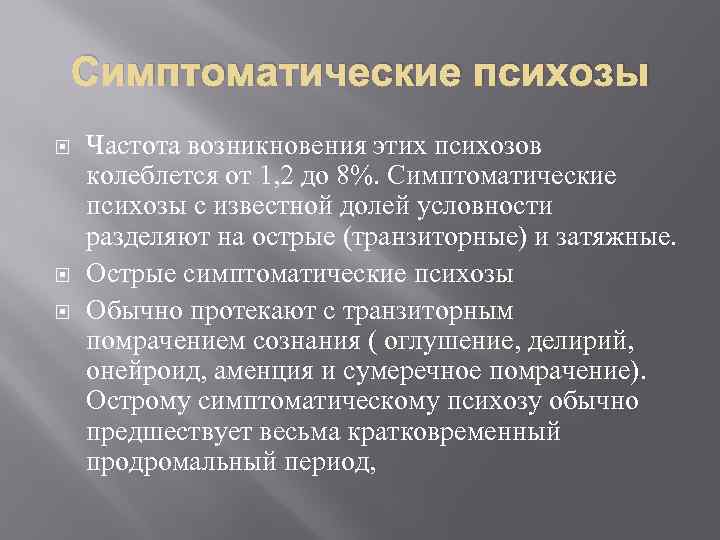 Симптоматические психозы

Частота возникновения этих психозов колеблется от 1,2 до 8%. Симптоматические психозы с известной долей условности разделяют на острые (транзиторные) и затяжные.

Острые симптоматические психозы

Обычно протекают с транзиторным помрачением сознания ( оглушение, делирий, онейроид, аменция и сумеречное помрачение). Острому симптоматическому психозу обычно предшествует весьма кратковременный продромальный период,